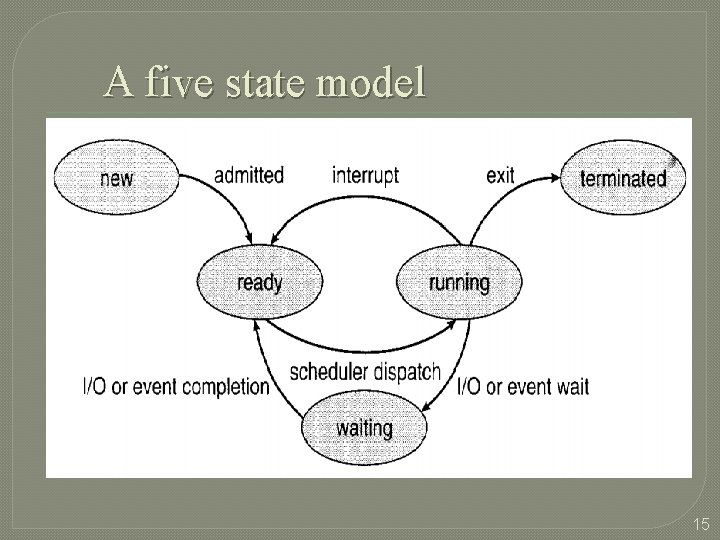 A five state model

new

admitted

interrupt

exit

terminated

ready

running

scheduler dispatch

I/O or event completion

I/O or event wait

waiting

15